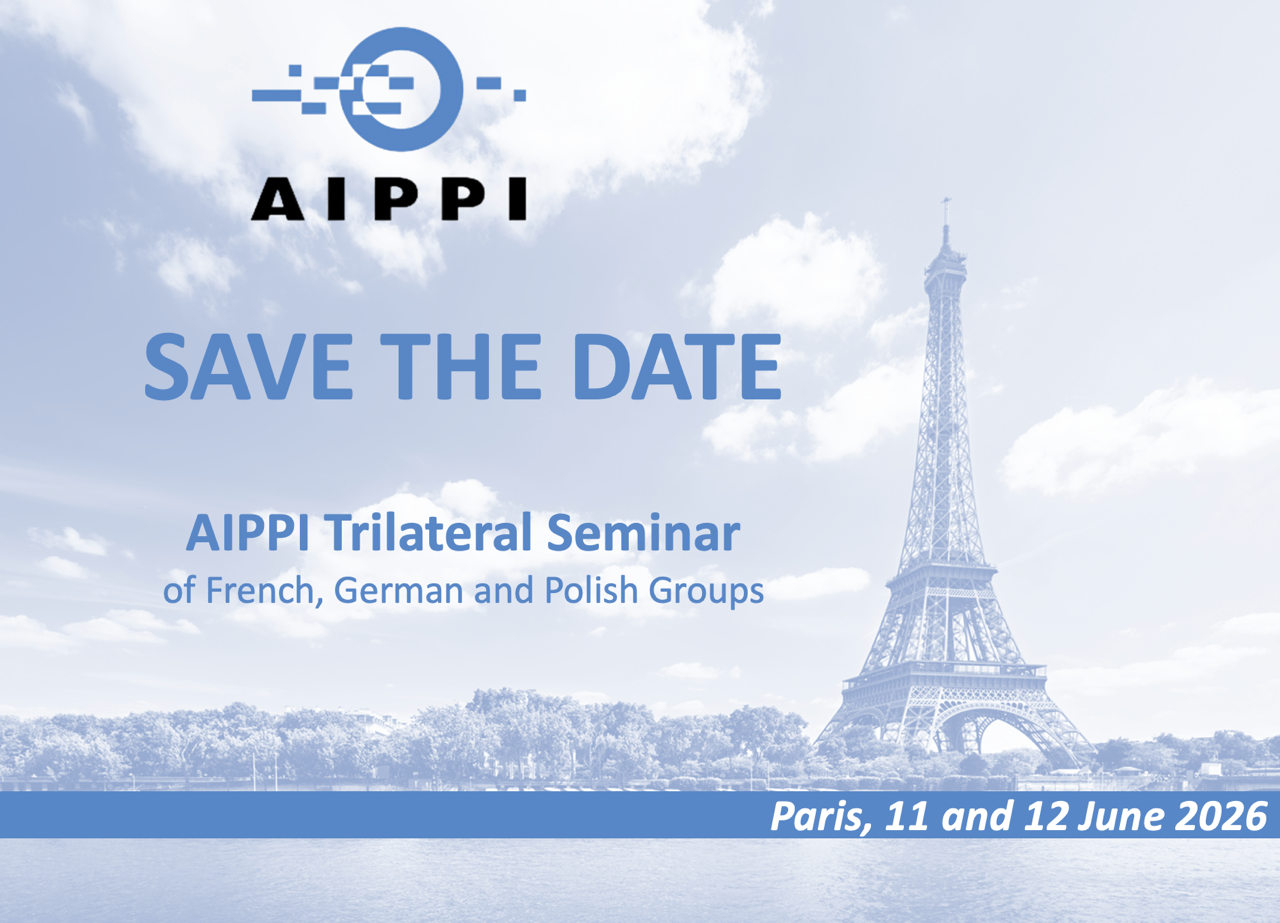 AIPPI

SAVE THE DATE

AIPPI Trilateral Seminar
of French, German and Polish Groups

Paris, 11 and 12 June 2026